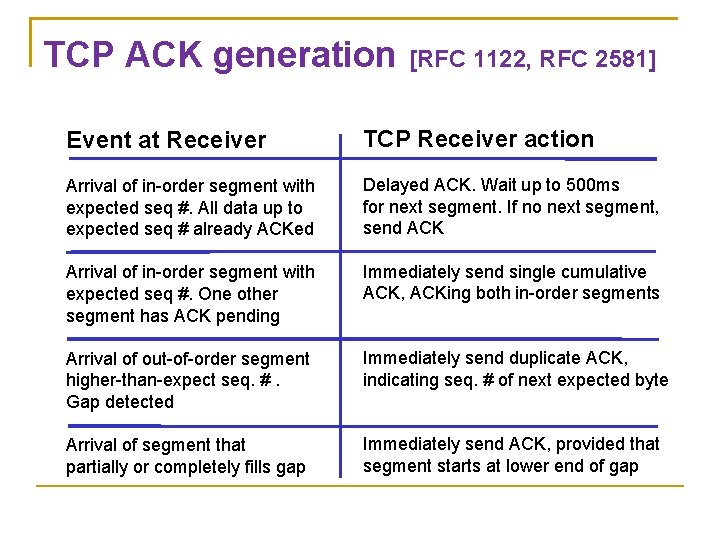 TCP ACK generation [RFC 1122, RFC 2581]

| Event at Receiver | TCP Receiver action |
|---|---|
| Arrival of in-order segment with expected seq #. All data up to expected seq # already ACKed | Delayed ACK. Wait up to 500ms for next segment. If no next segment, send ACK |
| Arrival of in-order segment with expected seq #. One other segment has ACK pending | Immediately send single cumulative ACK, ACKing both in-order segments |
| Arrival of out-of-order segment higher-than-expect seq. # . Gap detected | Immediately send duplicate ACK, indicating seq. # of next expected byte |
| Arrival of segment that partially or completely fills gap | Immediately send ACK, provided that segment starts at lower end of gap |